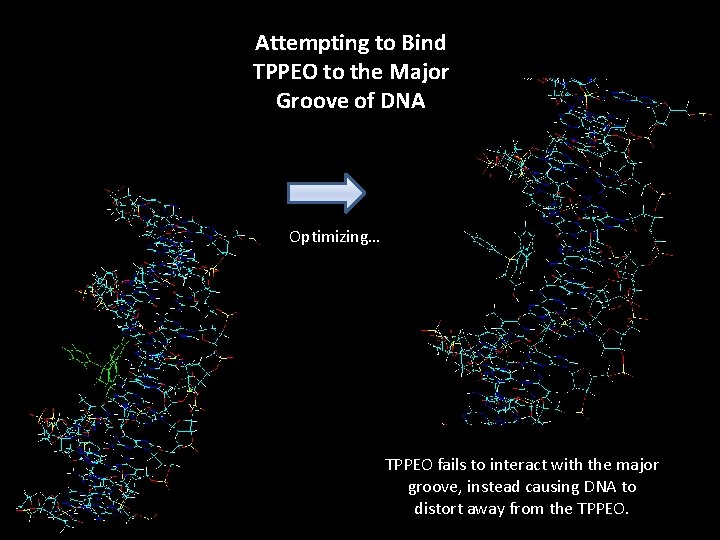 Attempting to Bind TPPEO to the Major Groove of DNA

Optimizing…

TPPEO fails to interact with the major groove, instead causing DNA to distort away from the TPPEO.